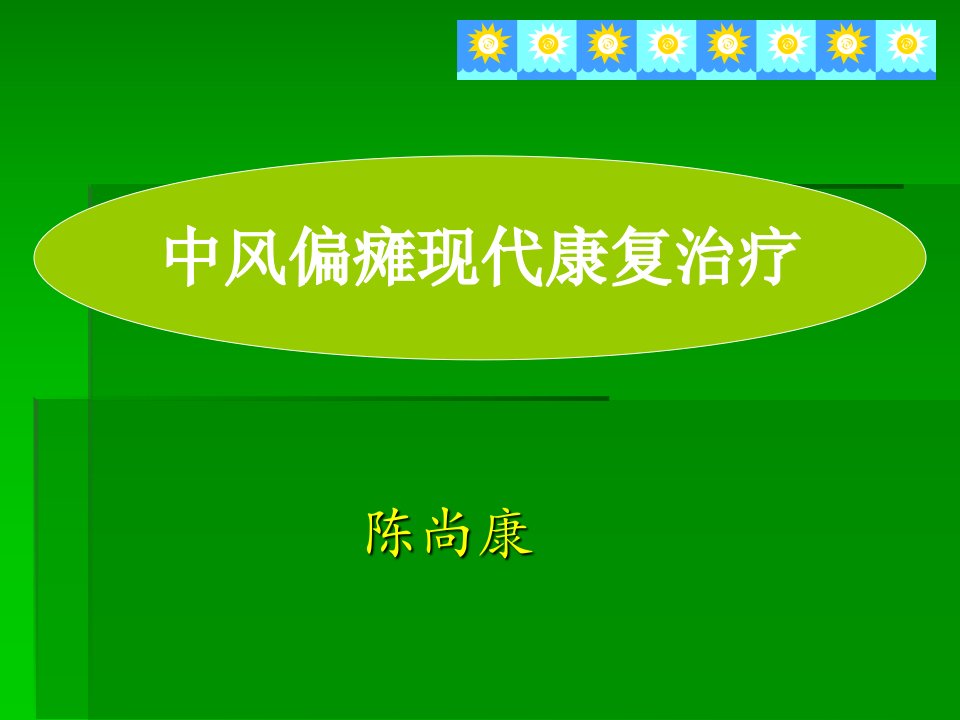 中风偏瘫现代康复治疗

陈尚康